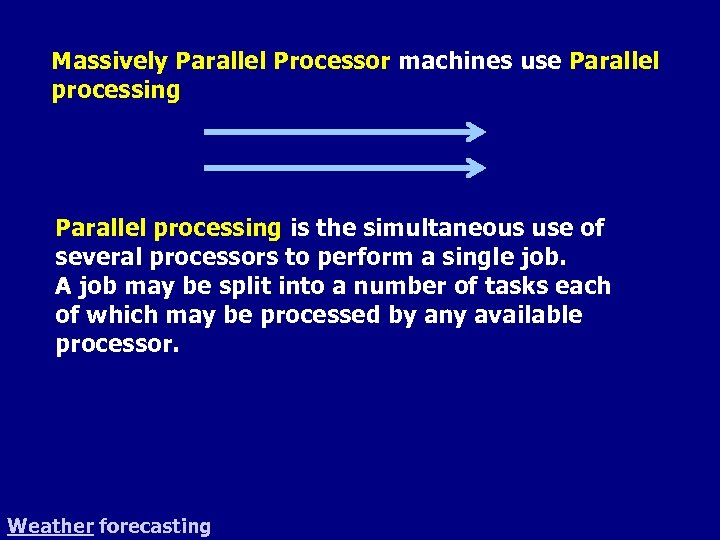 Massively Parallel Processor machines use Parallel processing

Parallel processing is the simultaneous use of several processors to perform a single job.
A job may be split into a number of tasks each of which may be processed by any available processor.

Weather forecasting